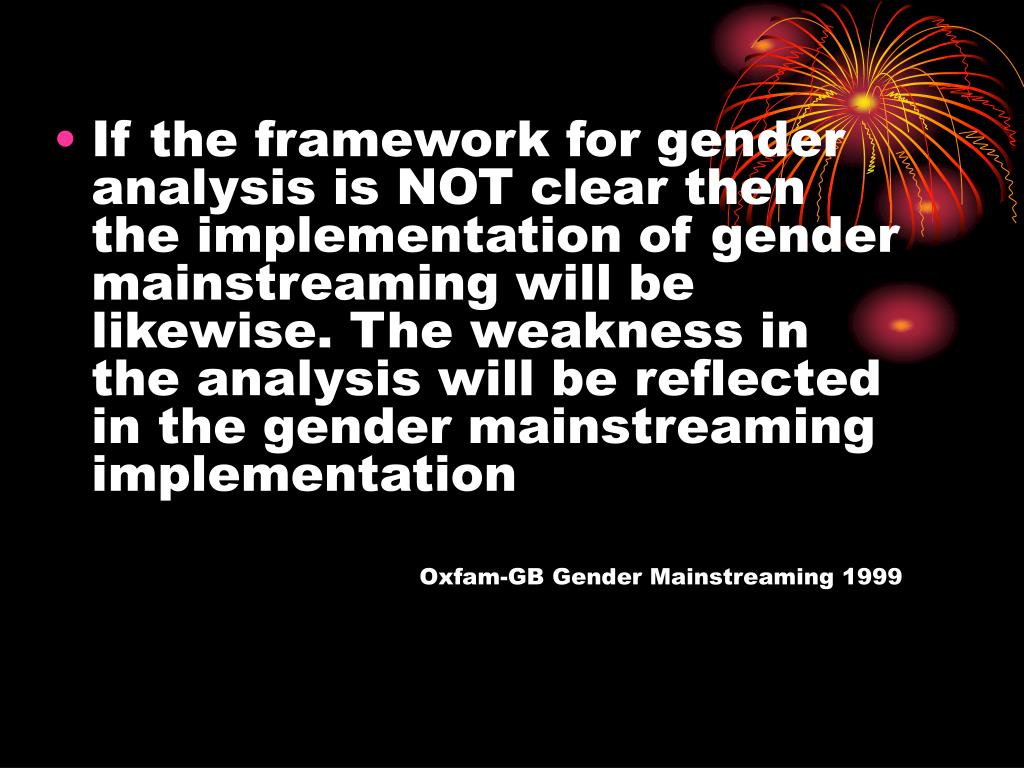 • If the framework for gender analysis is NOT clear then the implementation of gender mainstreaming will be likewise. The weakness in the analysis will be reflected in the gender mainstreaming implementation

Oxfam-GB Gender Mainstreaming 1999